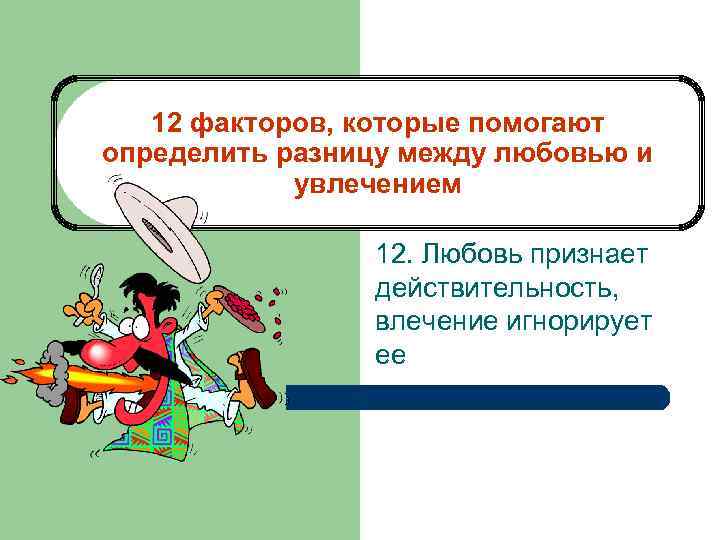 12 факторов, которые помогают определить разницу между любовью и увлечением

12. Любовь признает действительность, влечение игнорирует ее